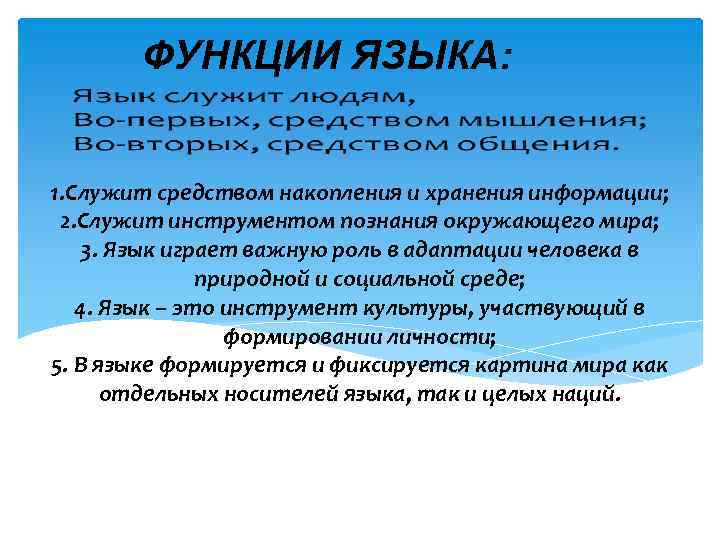 ФУНКЦИИ ЯЗЫКА:

Язык служит людям,
Во-первых, средством мышления;
Во-вторых, средством общения.

1.Служит средством накопления и хранения информации;
2.Служит инструментом познания окружающего мира;
3. Язык играет важную роль в адаптации человека в природной и социальной среде;
4. Язык – это инструмент культуры, участвующий в формировании личности;
5. В языке формируется и фиксируется картина мира как отдельных носителей языка, так и целых наций.